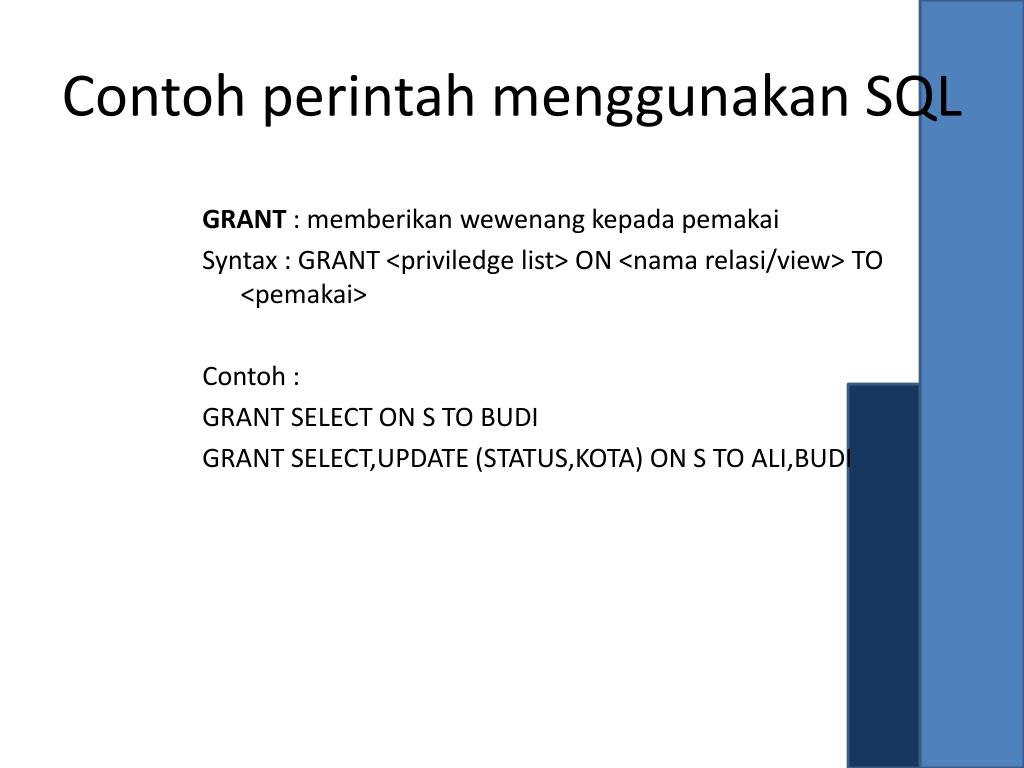 Contoh perintah menggunakan SQL

GRANT : memberikan wewenang kepada pemakai

Syntax : GRANT <priviledge list> ON <nama relasi/view> TO <pemakai>

Contoh :

GRANT SELECT ON S TO BUDI

GRANT SELECT,UPDATE (STATUS,KOTA) ON S TO ALI,BUDI